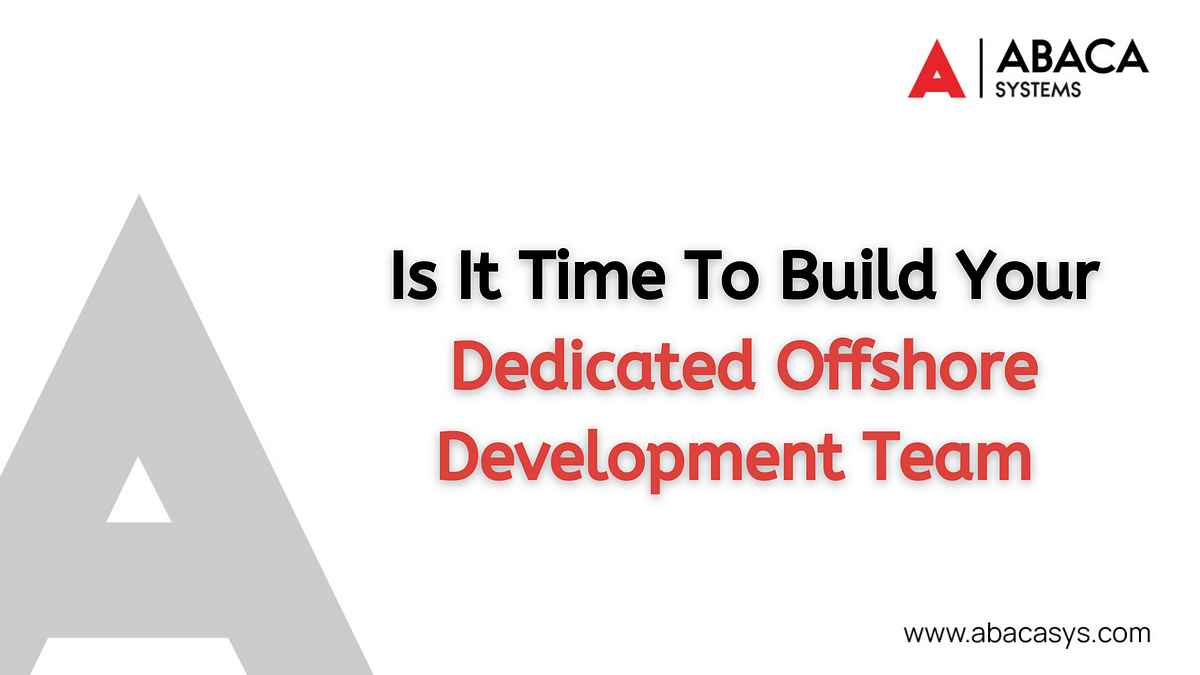 ABACA
SYSTEMS

Is It Time To Build Your Dedicated Offshore Development Team

www.abacasys.com